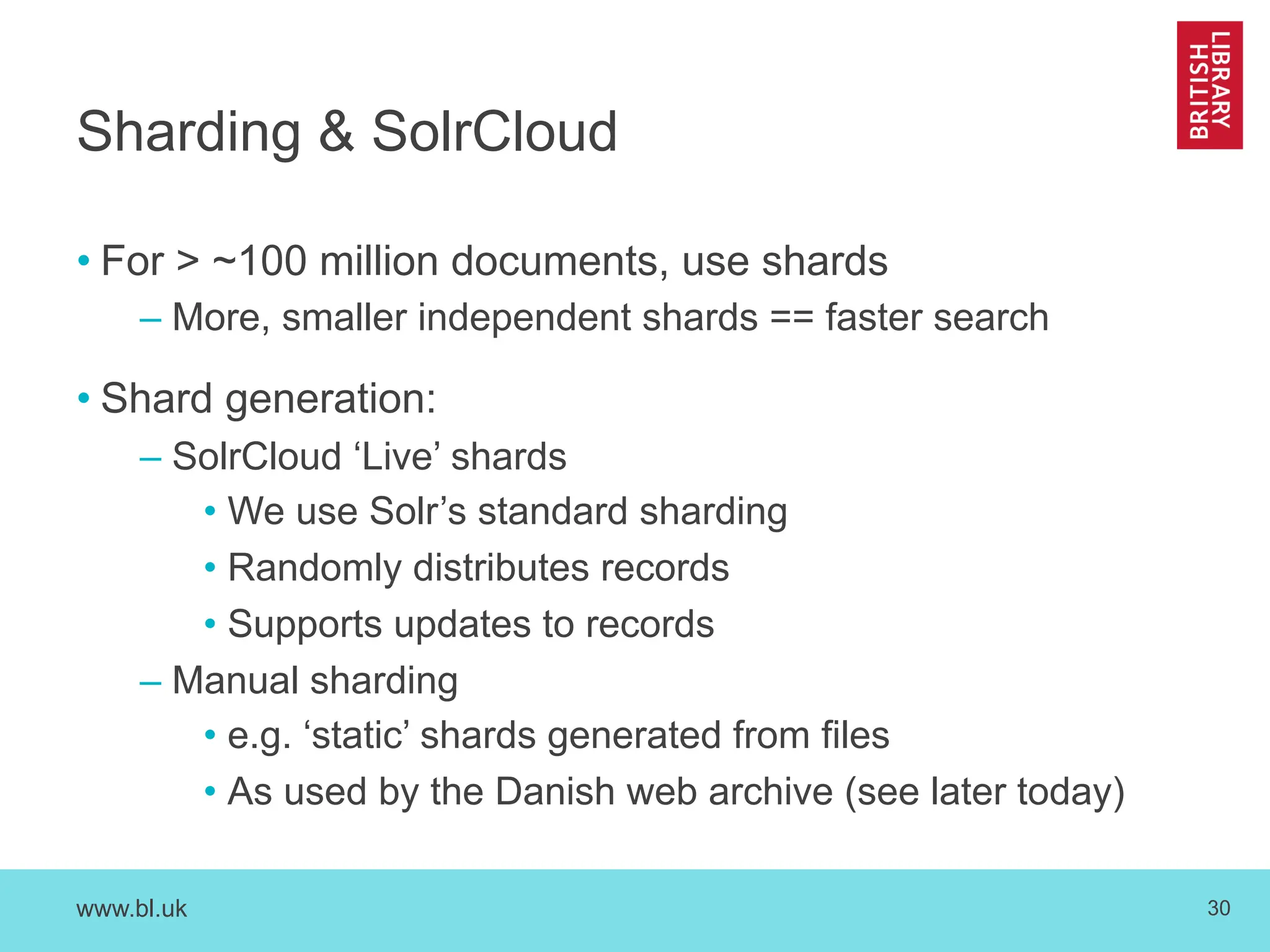 BRITISH LIBRARY

Sharding & SolrCloud

• For > ~100 million documents, use shards
– More, smaller independent shards == faster search

• Shard generation:
– SolrCloud ‘Live’ shards
• We use Solr’s standard sharding
• Randomly distributes records
• Supports updates to records
– Manual sharding
• e.g. ‘static’ shards generated from files
• As used by the Danish web archive (see later today)

www.bl.uk

30